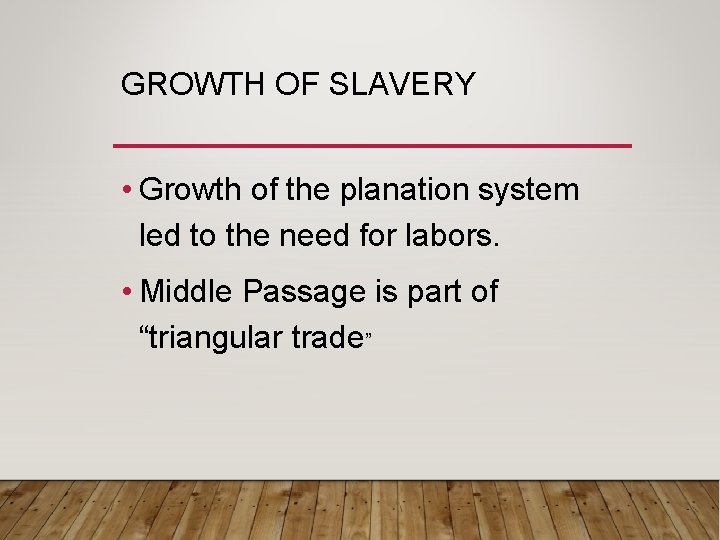 GROWTH OF SLAVERY

• Growth of the planation system led to the need for labors.

• Middle Passage is part of “triangular trade”